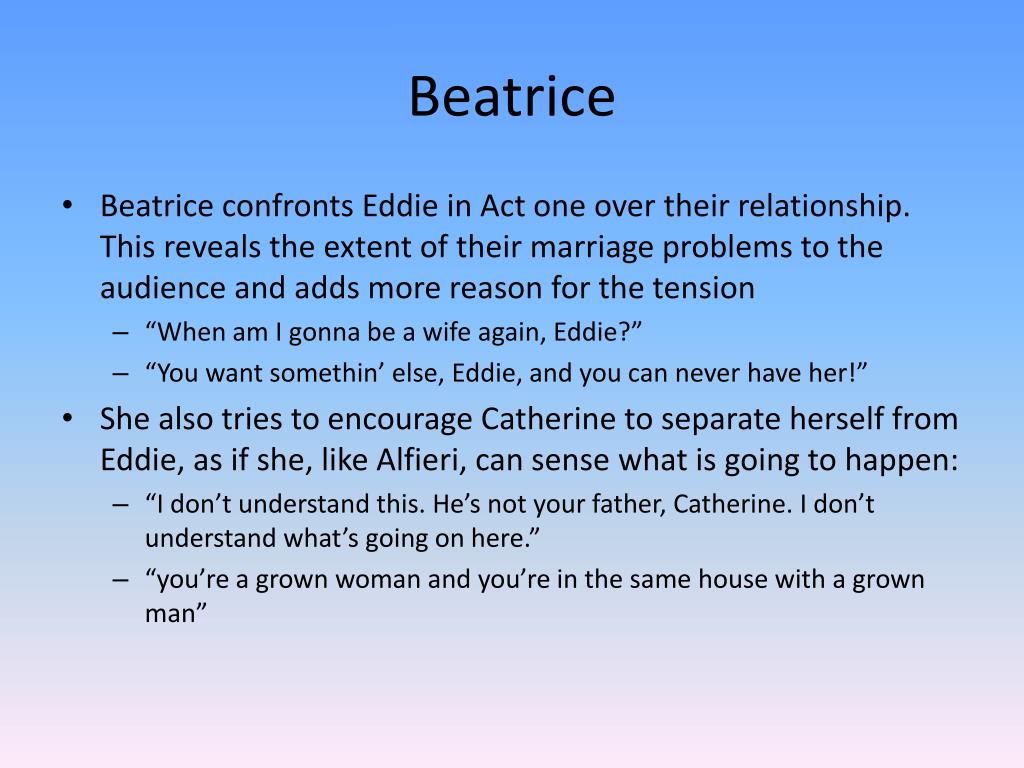 Beatrice

• Beatrice confronts Eddie in Act one over their relationship. This reveals the extent of their marriage problems to the audience and adds more reason for the tension
– “When am I gonna be a wife again, Eddie?”
– “You want somethin’ else, Eddie, and you can never have her!”
• She also tries to encourage Catherine to separate herself from Eddie, as if she, like Alfieri, can sense what is going to happen:
– “I don’t understand this. He’s not your father, Catherine. I don’t understand what’s going on here.”
– “you’re a grown woman and you’re in the same house with a grown man”